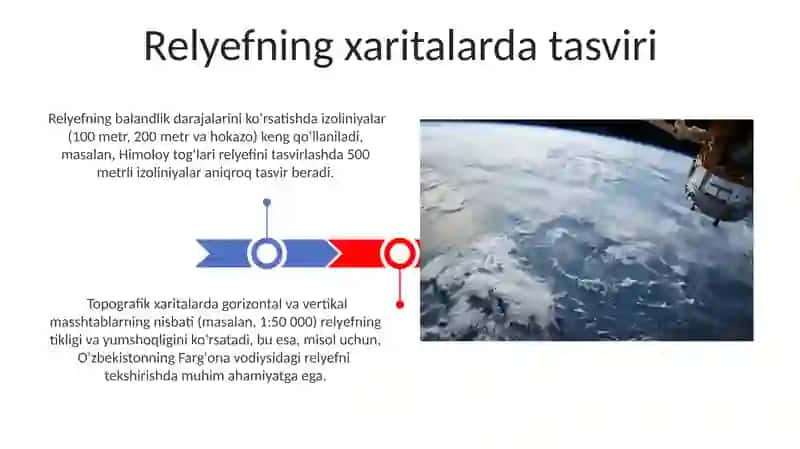 Relyefning xaritalarda tasviri

Relyefning balandlik darajalarini ko'rsatishda izoliniyalar (100 metr, 200 metr va hokazo) keng qo'llaniladi, masalan, Himoloy tog'lari relyefini tasvirlashda 500 metrli izoliniyalar aniqroq tasvir beradi.

Topografik xaritalarda gorizontal va vertikal masshtablarning nisbati (masalan, 1:50 000) relyefning tikligi va yumshoqligini ko'rsatadi, bu esa, misol uchun, O'zbekistonning Farg'ona vodiysidagi relyefni tekshirishda muhim ahamiyatga ega.